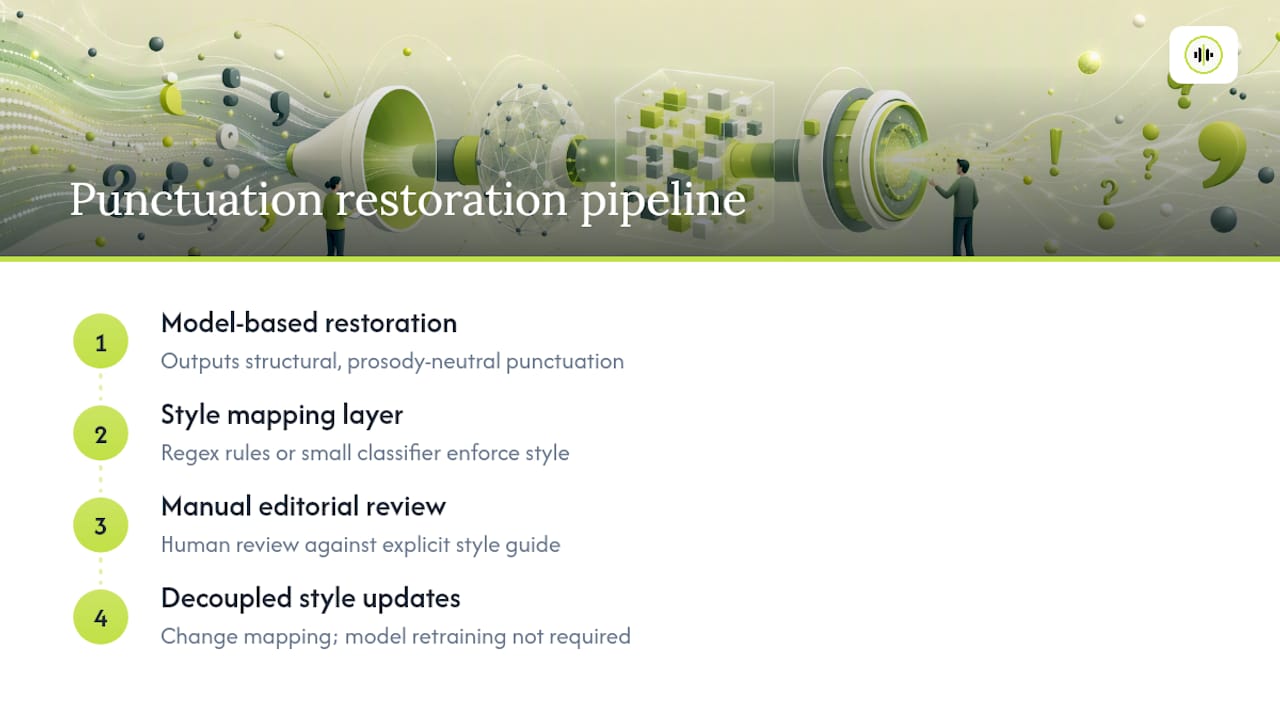 Punctuation restoration pipeline

1
Model-based restoration
Outputs structural, prosody-neutral punctuation

2
Style mapping layer
Regex rules or small classifier enforce style

3
Manual editorial review
Human review against explicit style guide

4
Decoupled style updates
Change mapping; model retraining not required